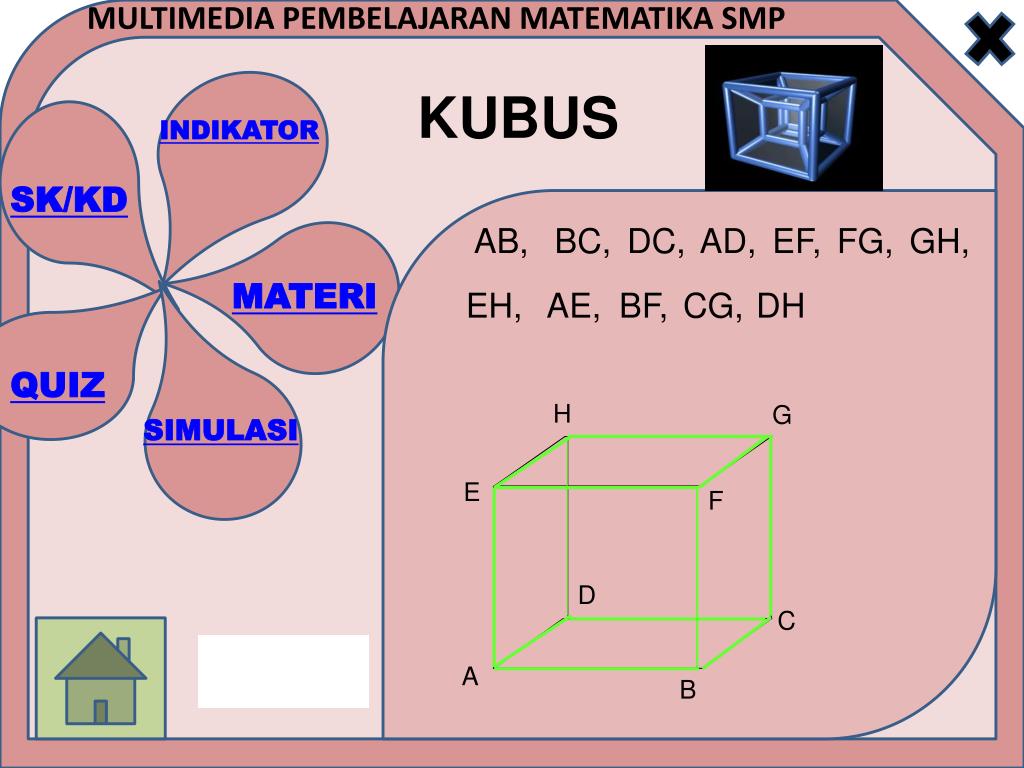 MULTIMEDIA PEMBELAJARAN MATEMATIKA SMP

KUBUS

INDIKATOR

SK/KD

MATERI

QUIZ

SIMULASI

AB, BC, DC, AD, EF, FG, GH, EH, AE, BF, CG, DH

H G E F D C A B